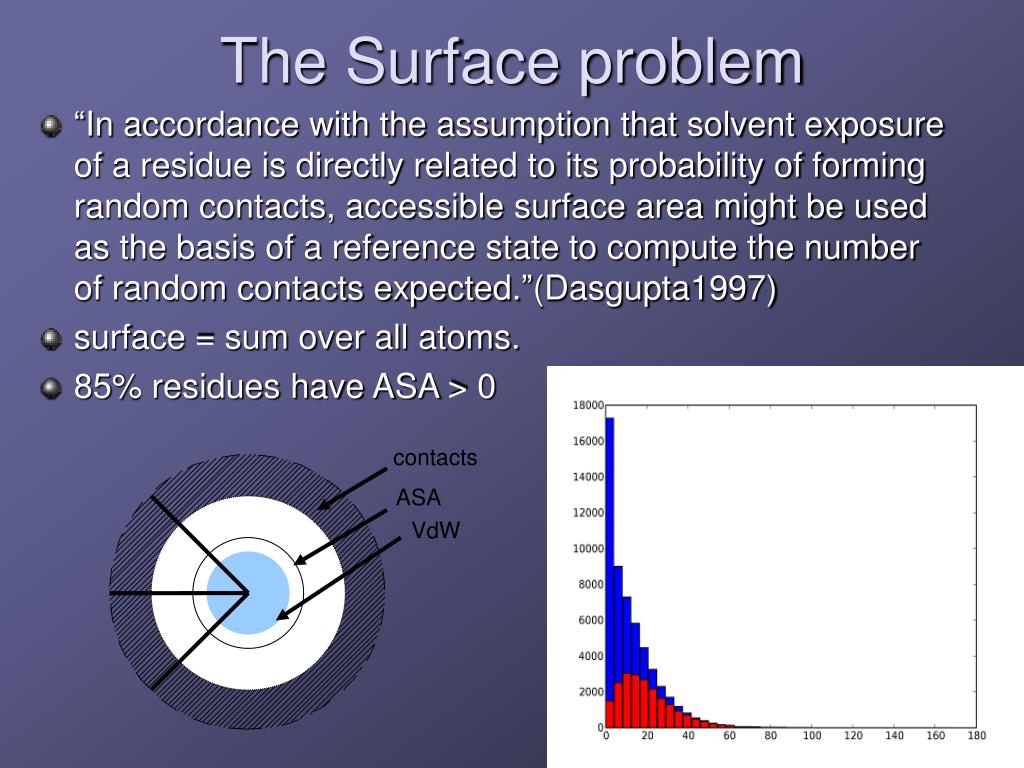 The Surface problem

“In accordance with the assumption that solvent exposure of a residue is directly related to its probability of forming random contacts, accessible surface area might be used as the basis of a reference state to compute the number of random contacts expected.”(Dasgupta1997)

surface = sum over all atoms.

85% residues have ASA > 0

contacts
ASA
VdW

18000
16000
14000
12000
10000
8000
6000
4000
2000
0
0 20 40 60 80 100 120 140 160 180